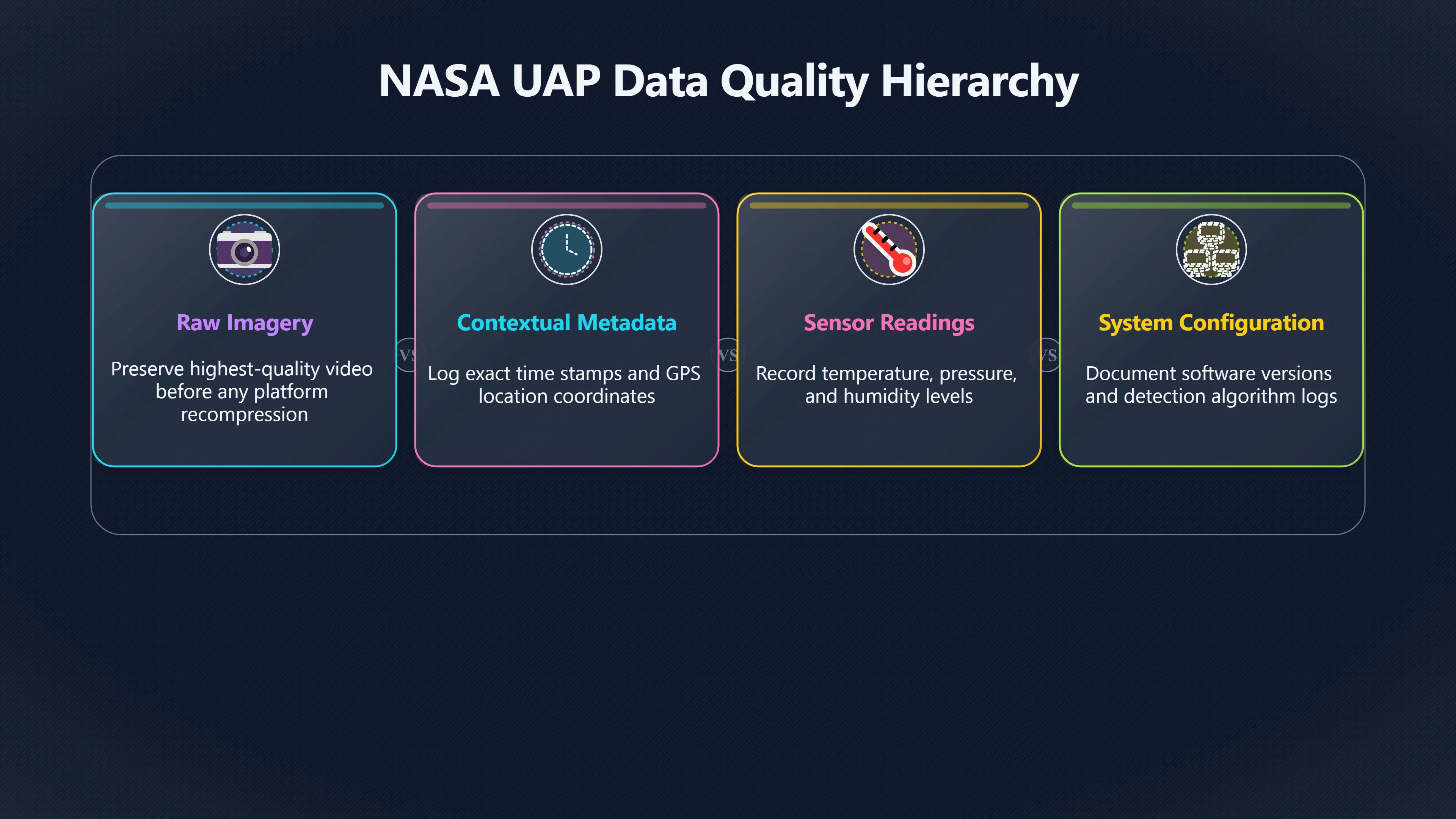 NASA UAP Data Quality Hierarchy

Raw Imagery

Preserve highest-quality video before any platform recompression

VS

Contextual Metadata

Log exact time stamps and GPS location coordinates

VS

Sensor Readings

Record temperature, pressure, and humidity levels

VS

System Configuration

Document software versions and detection algorithm logs